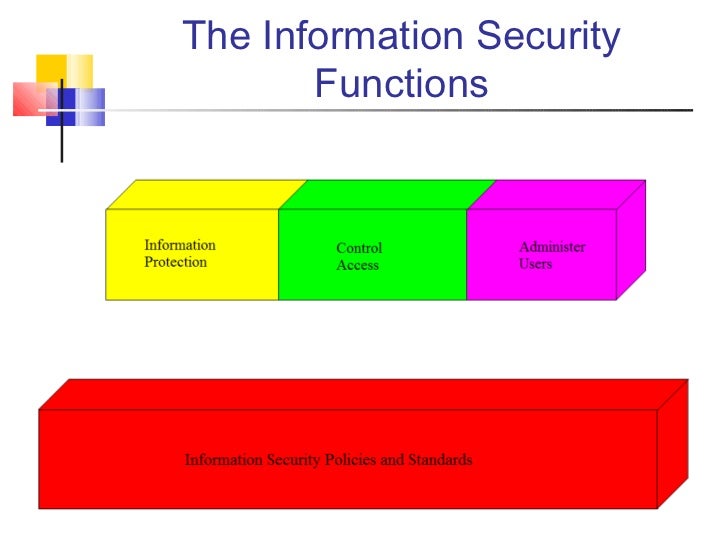 The Information Security Functions

Information Protection

Control Access

Administer Users

Information Security Policies and Standards